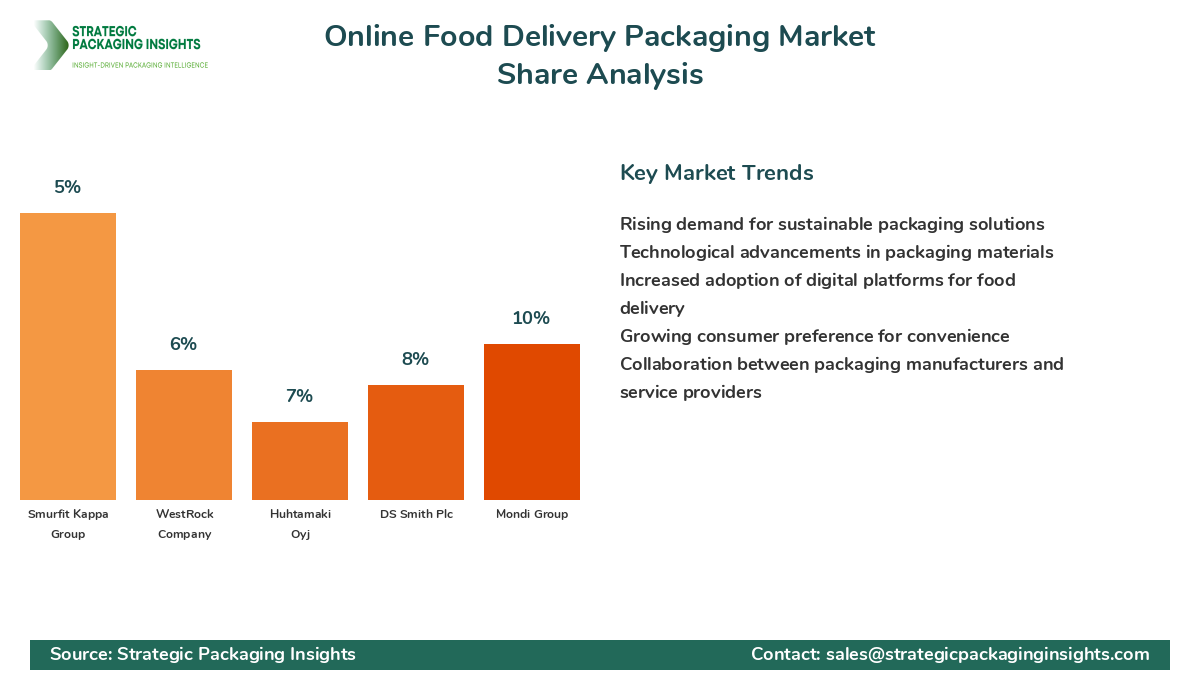 STRATEGIC PACKAGING INSIGHTS
INSIGHT-DRIVEN PACKAGING INTELLIGENCE

Online Food Delivery Packaging Market Share Analysis

5%
6%
7%
8%
10%

Smurfit Kappa Group
WestRock Company
Huhtamaki Oyj
DS Smith Plc
Mondi Group

Key Market Trends

Rising demand for sustainable packaging solutions
Technological advancements in packaging materials
Increased adoption of digital platforms for food delivery
Growing consumer preference for convenience
Collaboration between packaging manufacturers and service providers

Source: Strategic Packaging Insights
Contact: sales@strategicpackaginginsights.com